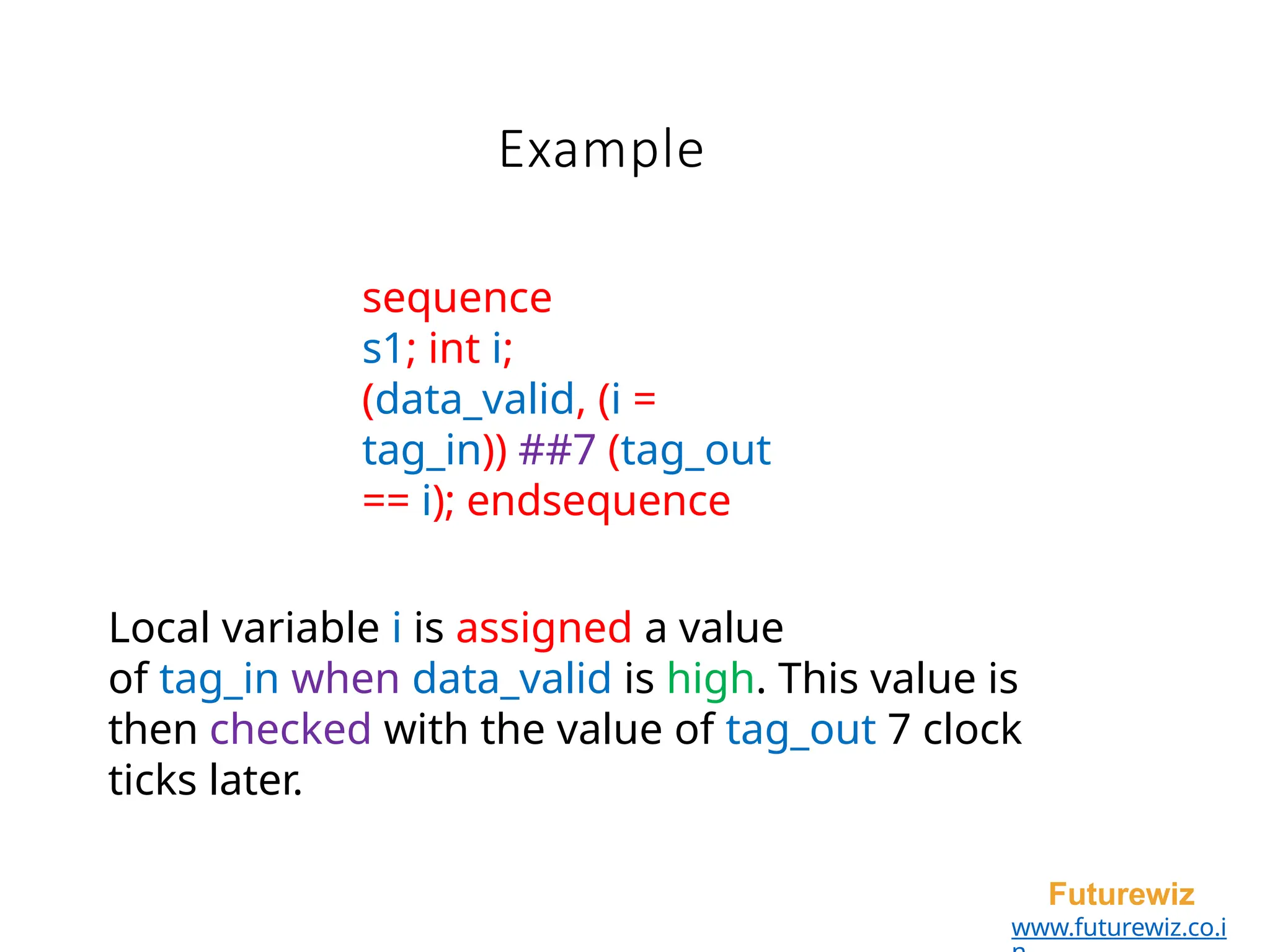 Example

sequence
s1; int i;
(data_valid, (i =
tag_in)) ##7 (tag_out
== i); endsequence

Local variable i is assigned a value of tag_in when data_valid is high. This value is then checked with the value of tag_out 7 clock ticks later.

Futurewiz
www.futurewiz.co.in